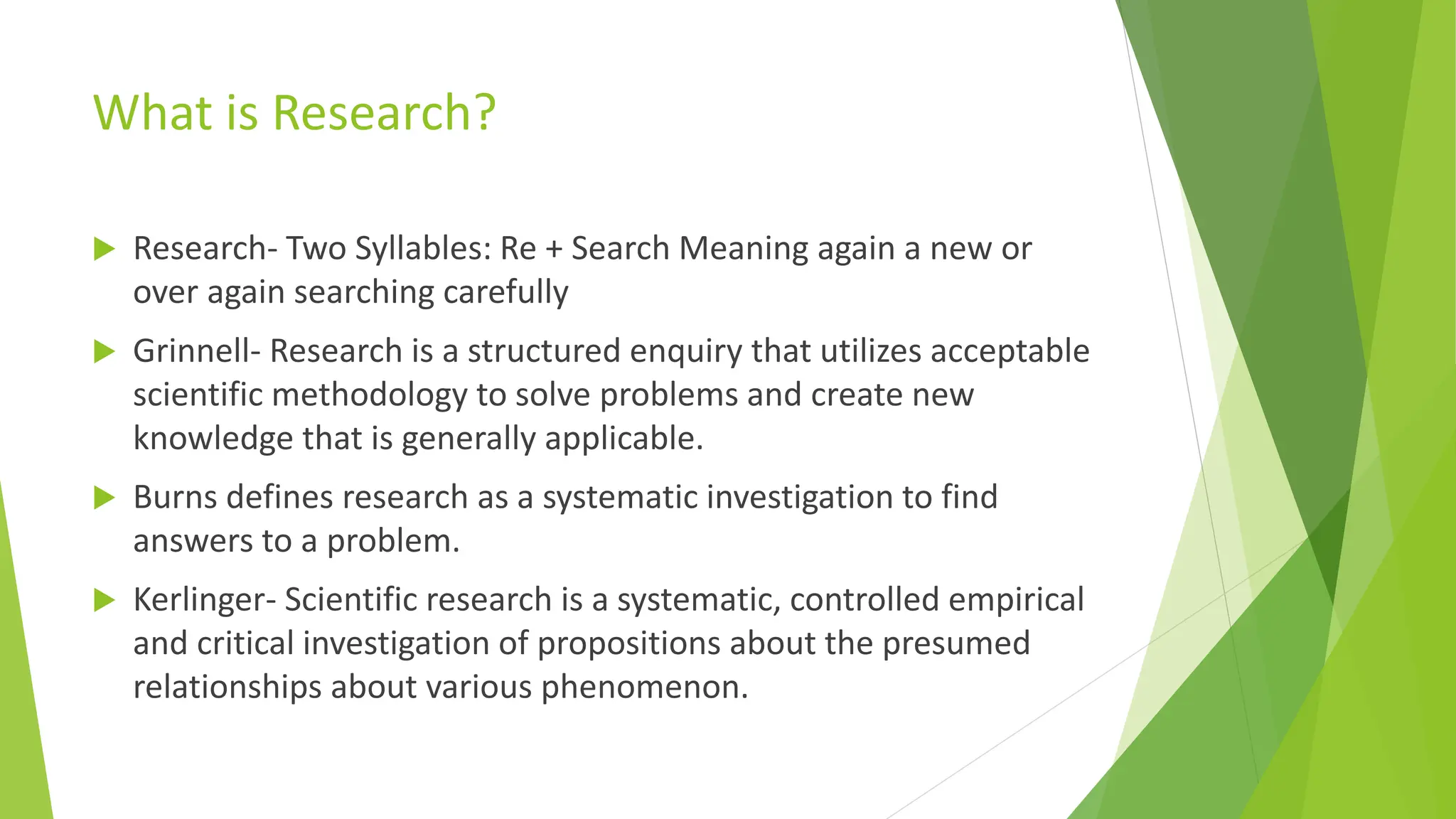 What is Research?

Research- Two Syllables: Re + Search Meaning again a new or over again searching carefully

Grinnell- Research is a structured enquiry that utilizes acceptable scientific methodology to solve problems and create new knowledge that is generally applicable.

Burns defines research as a systematic investigation to find answers to a problem.

Kerlinger- Scientific research is a systematic, controlled empirical and critical investigation of propositions about the presumed relationships about various phenomenon.